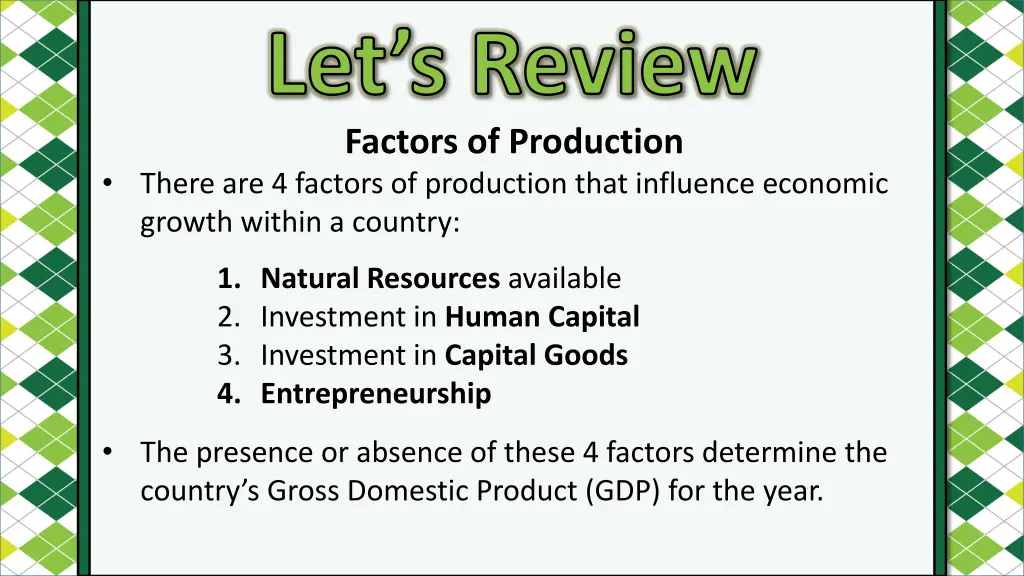 Let's Review

Factors of Production

• There are 4 factors of production that influence economic growth within a country:

1. Natural Resources available
2. Investment in Human Capital
3. Investment in Capital Goods
4. Entrepreneurship

• The presence or absence of these 4 factors determine the country's Gross Domestic Product (GDP) for the year.